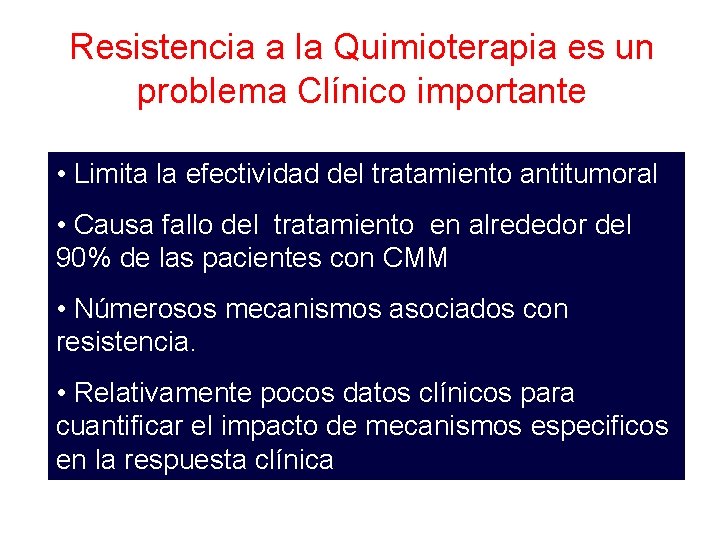 Resistencia a la Quimioterapia es un problema Clínico importante

• Limita la efectividad del tratamiento antitumoral

• Causa fallo del tratamiento en alrededor del 90% de las pacientes con CMM

• Númerosos mecanismos asociados con resistencia.

• Relativamente pocos datos clínicos para cuantificar el impacto de mecanismos especificos en la respuesta clínica